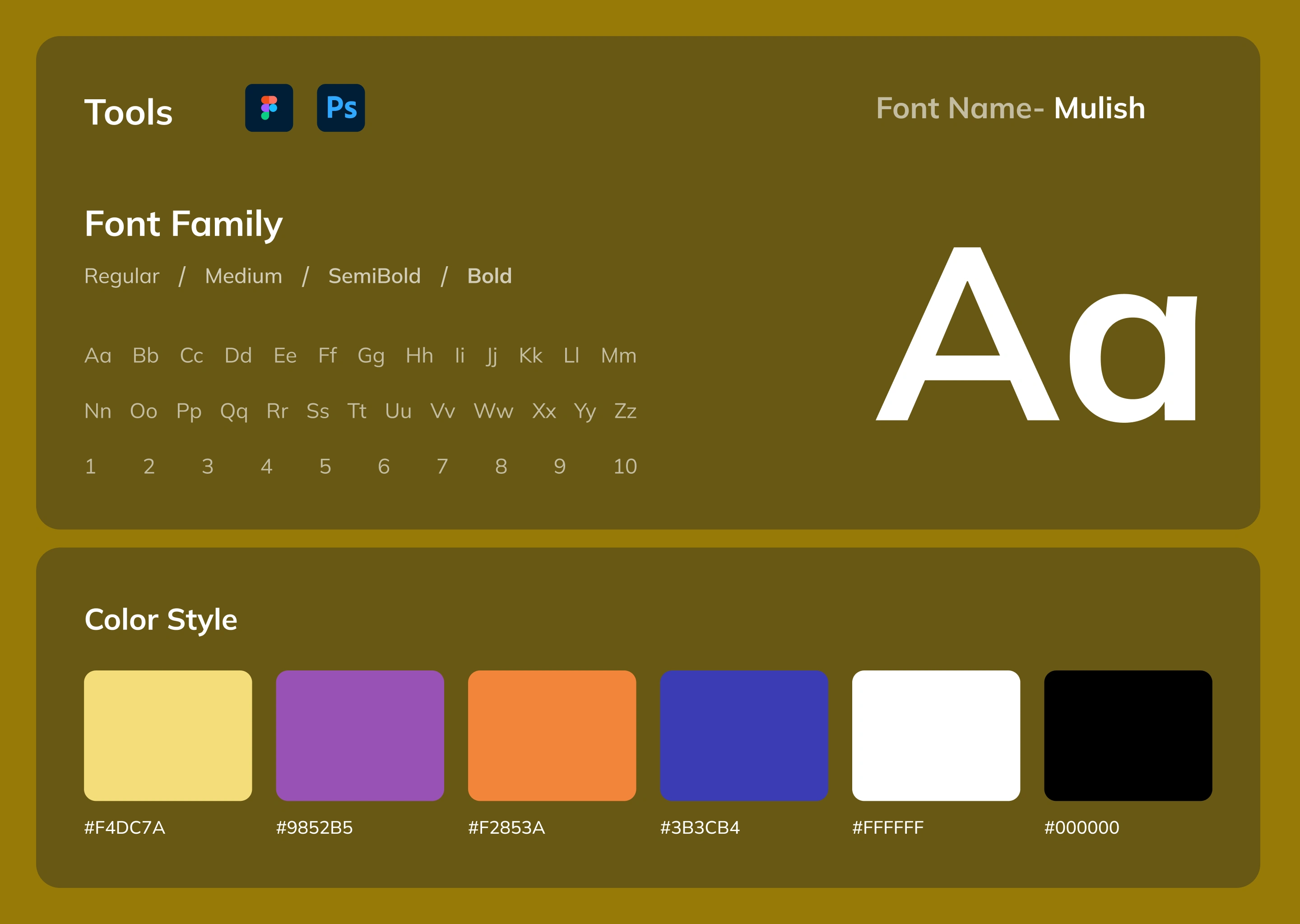 Tools

Ps

Font Name- Mulish

Font Family

Regular / Medium / SemiBold / Bold

Aa Bb Cc Dd Ee Ff Gg Hh Ii Jj Kk Ll Mm

Nn Oo Pp Qq Rr Ss Tt Uu Vv Ww Xx Yy Zz

1 2 3 4 5 6 7 8 9 10

Aa

Color Style

#F4DC7A #9852B5 #F2853A #3B3CB4 #FFFFFF #000000